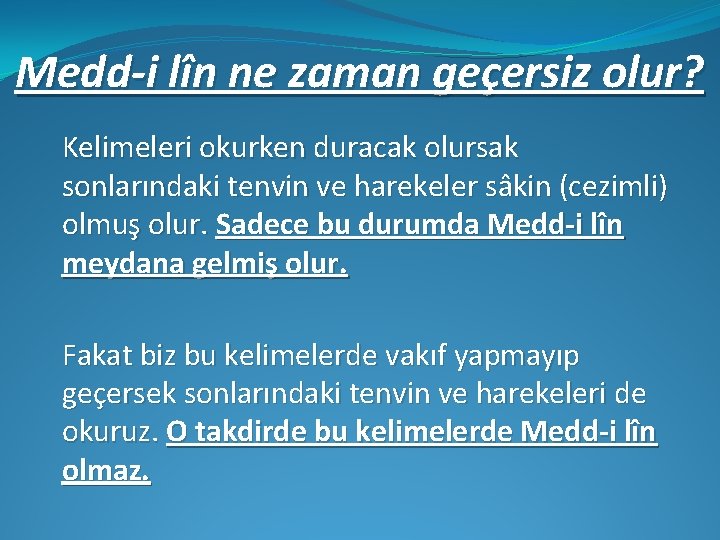 Medd-i lîn ne zaman geçersiz olur?

Kelimeleri okurken duracak olursak sonlarındaki tenvin ve harekeler sâkin (cezimli) olmuş olur. Sadece bu durumda Medd-i lîn meydana gelmiş olur.

Fakat biz bu kelimelerde vakıf yapmayıp geçersek sonlarındaki tenvin ve harekeleri de okuruz. O takdirde bu kelimelerde Medd-i lîn olmaz.